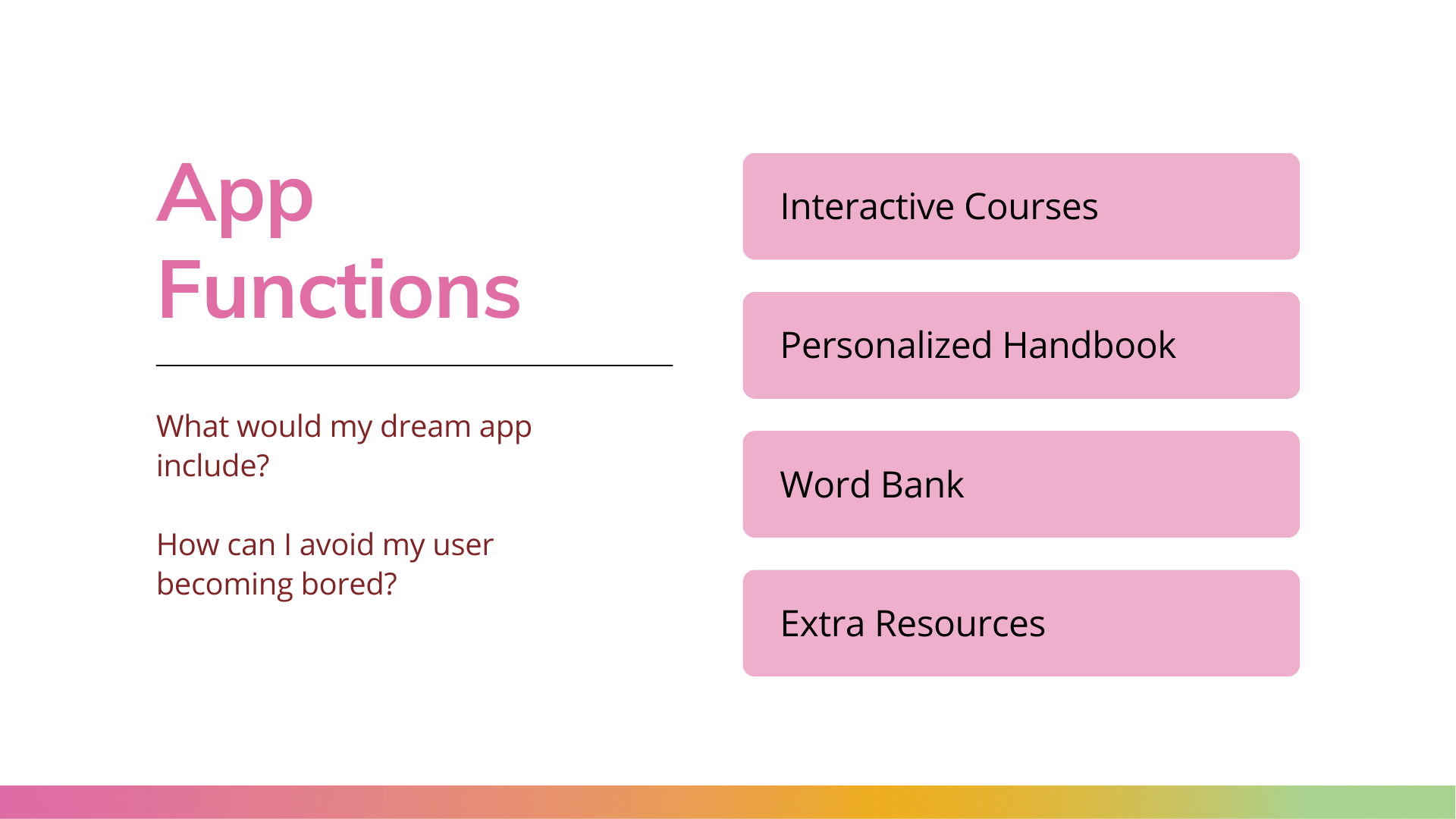 App Functions

What would my dream app include?

How can I avoid my user becoming bored?

Interactive Courses

Personalized Handbook

Word Bank

Extra Resources